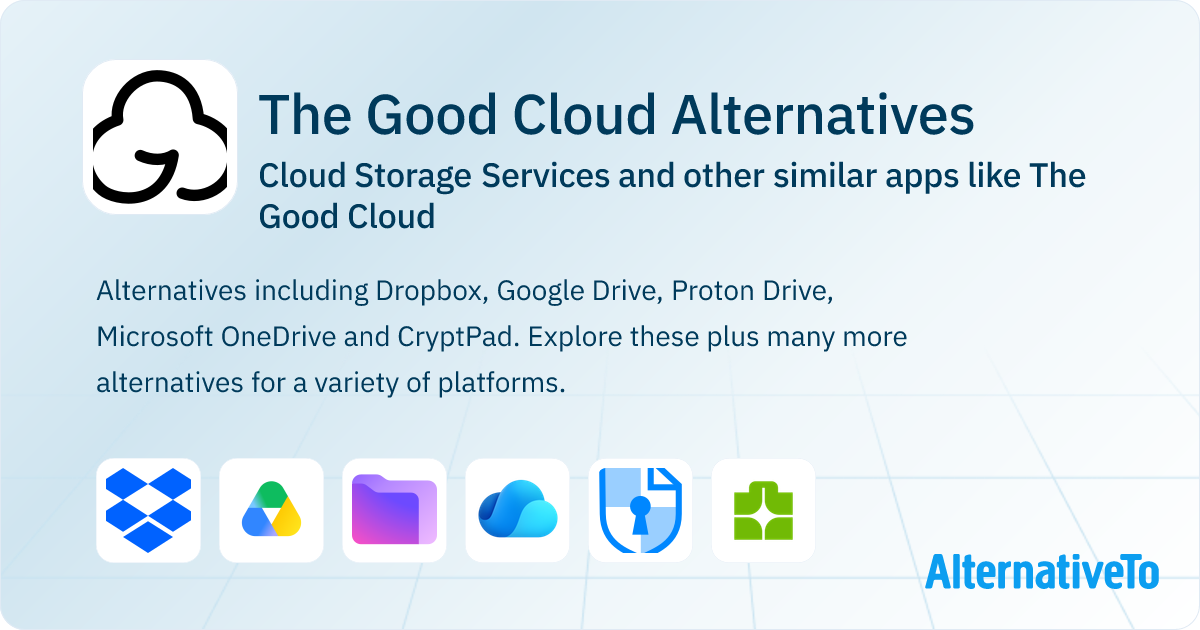 The Good Cloud Alternatives

Cloud Storage Services and other similar apps like The Good Cloud

Alternatives including Dropbox, Google Drive, Proton Drive, Microsoft OneDrive and CryptPad. Explore these plus many more alternatives for a variety of platforms.

AlternativeTo